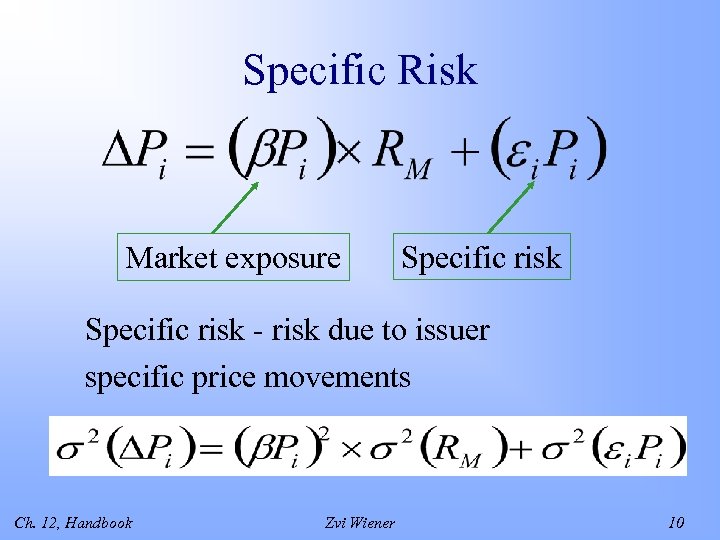 Specific Risk

$\Delta P_i = (\beta P_i) \times R_M + (\varepsilon_i P_i)$

Market exposure

Specific risk

Specific risk - risk due to issuer specific price movements

$\sigma^2(\Delta P_i) = (\beta P_i)^2 \times \sigma^2(R_M) + \sigma^2(\varepsilon_i P_i)$

Ch. 12, Handbook

Zvi Wiener

10